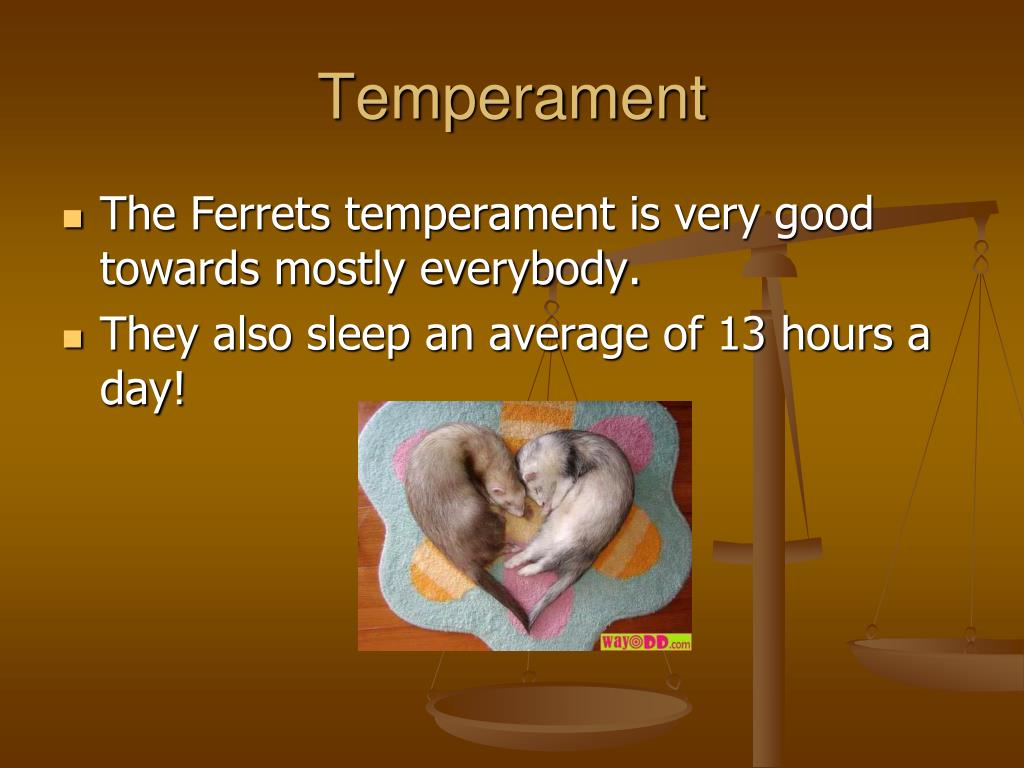 Temperament

The Ferrets temperament is very good towards mostly everybody.

They also sleep an average of 13 hours a day!

wayODD.com